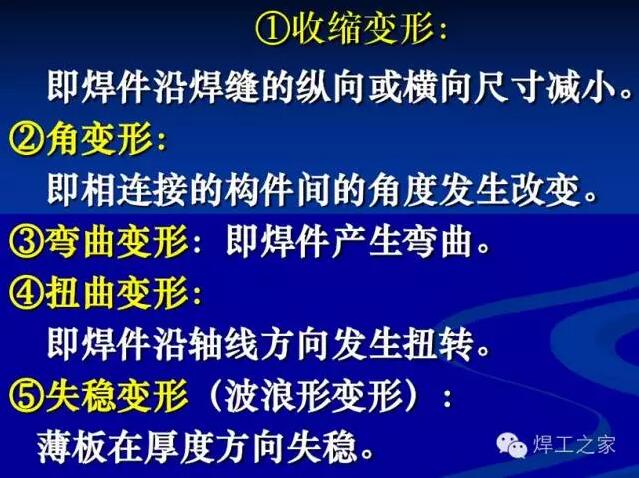 ①收缩变形:

即焊件沿焊缝的纵向或横向尺寸减小。

②角变形:

即相连接的构件间的角度发生改变。

③弯曲变形：即焊件产生弯曲。

④扭曲变形:

即焊件沿轴线方向发生扭转。

⑤失稳变形（波浪形变形）：

薄板在厚度方向失稳。

焊工之家